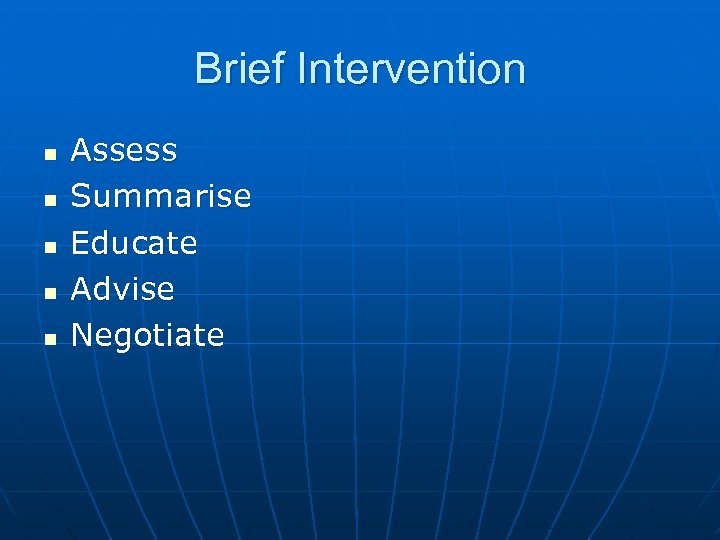 Brief Intervention

- Assess
- Summarise
- Educate
- Advise
- Negotiate